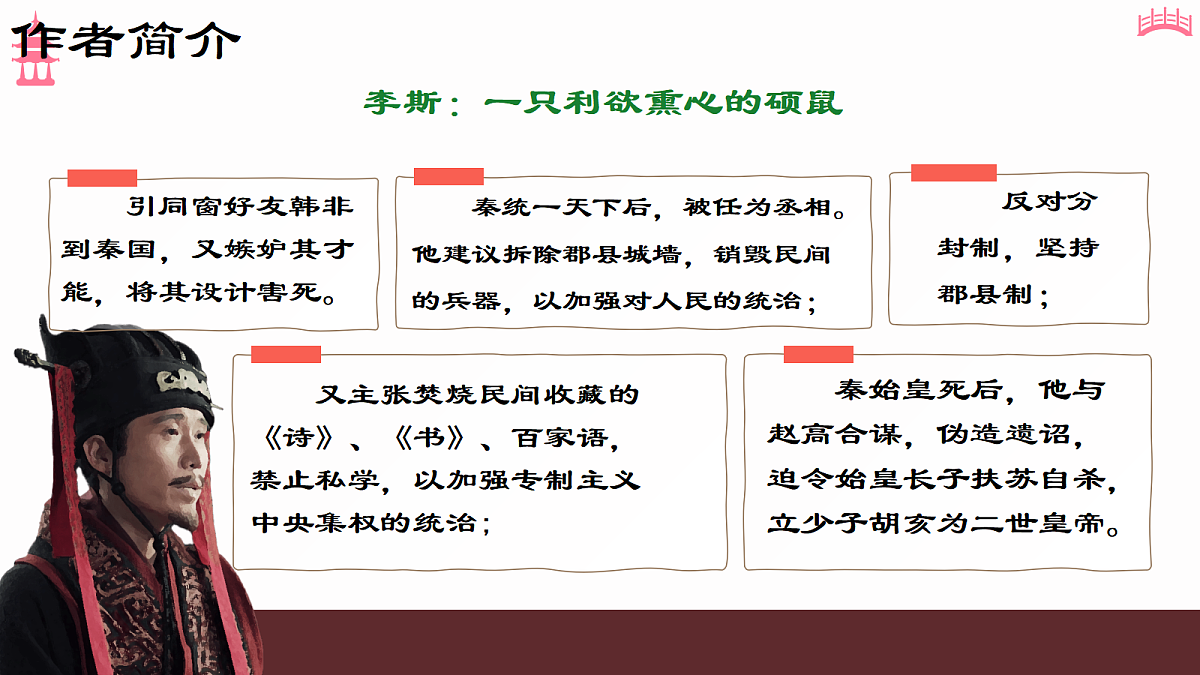 作者简介

李斯：一只利欲熏心的硕鼠

引同窗好友韩非到秦国，又嫉妒其才能，将其设计害死。

秦统一天下后，被任为丞相。他建议拆除郡县城墙，销毁民间的兵器，以加强对人民的统治；

反对分封制，坚持郡县制；

又主张焚烧民间收藏的《诗》、《书》、百家语，禁止私学，以加强专制主义中央集权的统治；

秦始皇死后，他与赵高合谋，伪造遗诏，迫令始皇长子扶苏自杀，立少子胡亥为二世皇帝。